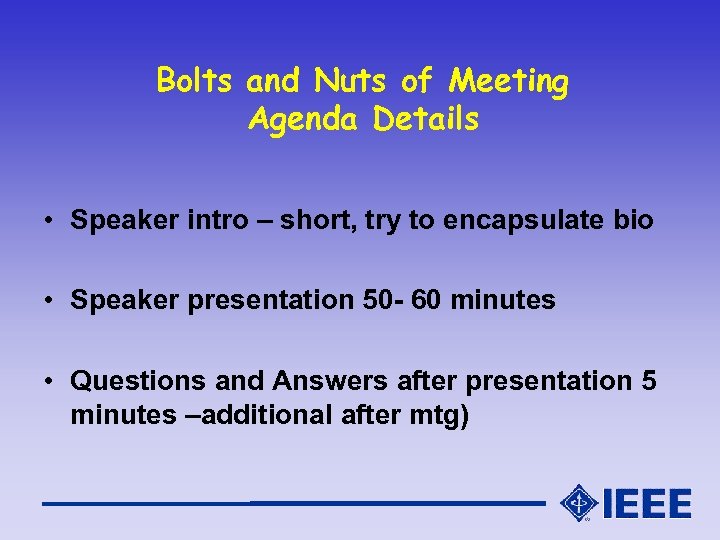 Bolts and Nuts of Meeting
Agenda Details

• Speaker intro – short, try to encapsulate bio

• Speaker presentation 50- 60 minutes

• Questions and Answers after presentation 5 minutes –additional after mtg)

IEEE